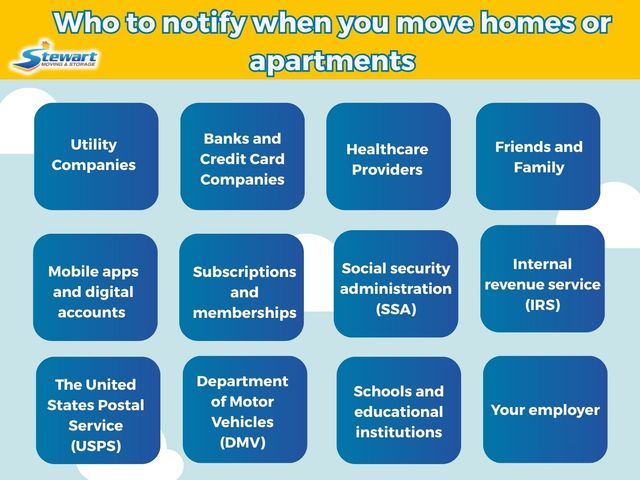 Who to notify when you move homes or apartments

Stewart
MOVING & STORAGE

Utility Companies

Banks and Credit Card Companies

Healthcare Providers

Friends and Family

Mobile apps and digital accounts

Subscriptions and memberships

Social security administration (SSA)

Internal revenue service (IRS)

The United States Postal Service (USPS)

Department of Motor Vehicles (DMV)

Schools and educational institutions

Your employer